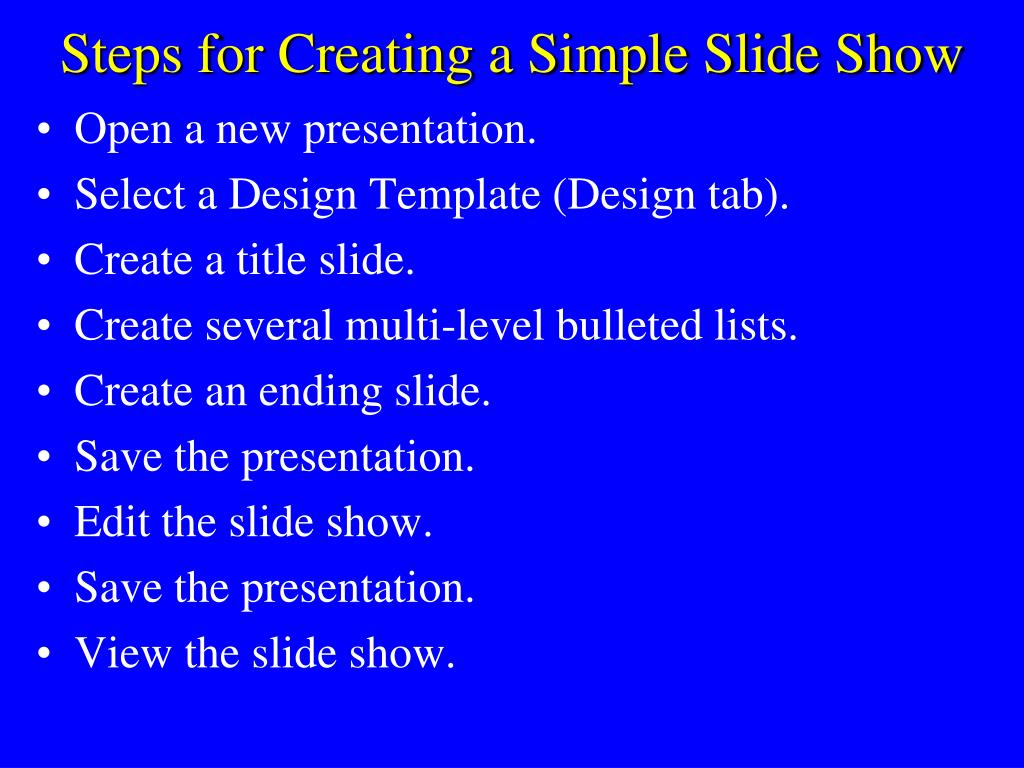 Steps for Creating a Simple Slide Show

• Open a new presentation.
• Select a Design Template (Design tab).
• Create a title slide.
• Create several multi-level bulleted lists.
• Create an ending slide.
• Save the presentation.
• Edit the slide show.
• Save the presentation.
• View the slide show.